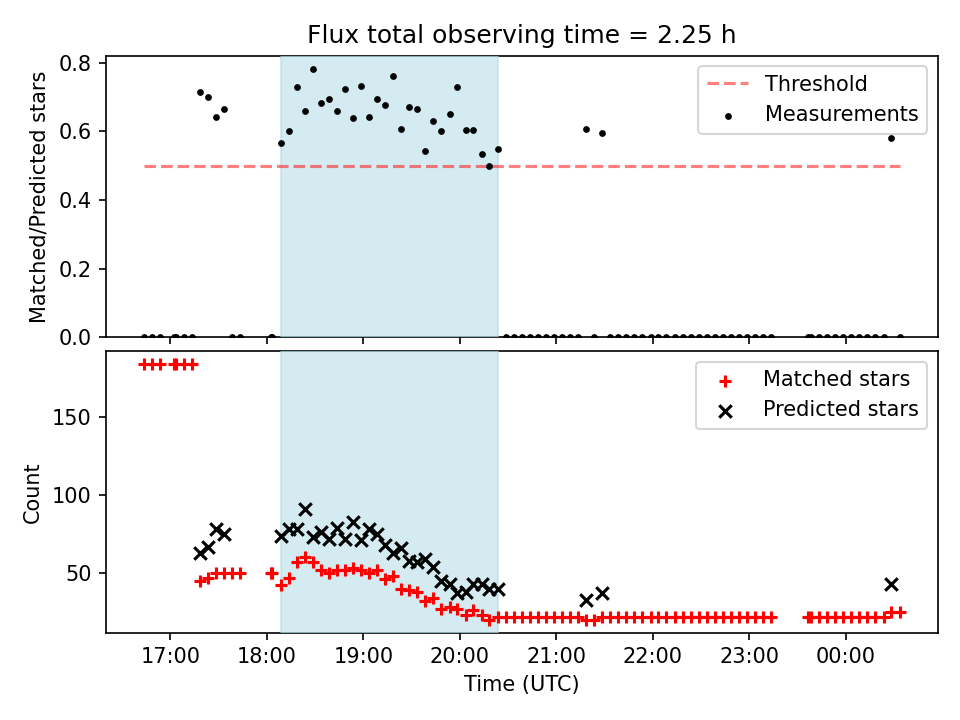 Flux total observing time = 2.25 h

Matched/Predicted stars

0.8
0.6
0.4
0.2
0.0

Threshold
Measurements

Count

150
100
50

Matched stars
Predicted stars

17:00 18:00 19:00 20:00 21:00 22:00 23:00 00:00

Time (UTC)